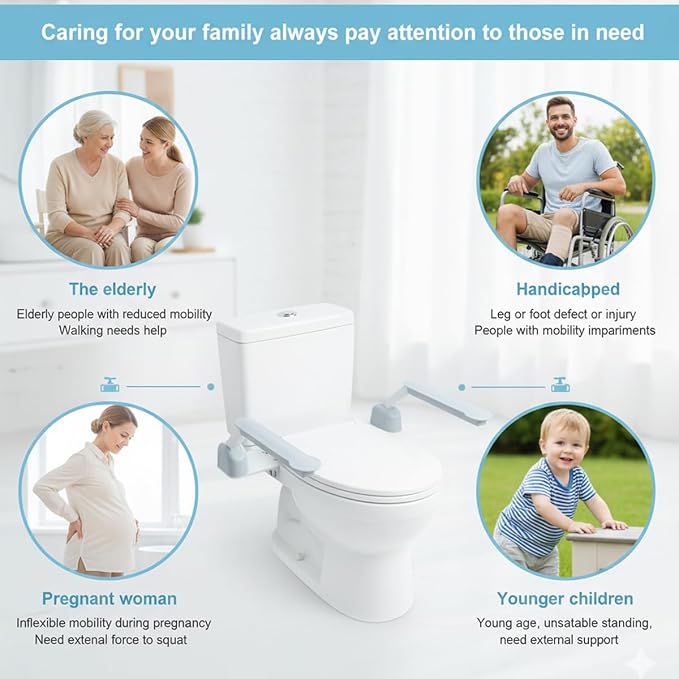 Caring for your family always pay attention to those in need

The elderly

Elderly people with reduced mobility
Walking needs help

Handicapped

Leg or foot defect or injury
People with mobility impariments

Pregnant woman

Inflexible mobility during pregnancy
Need extenal force to squat

Younger children

Young age, unsatable standing,
need external support